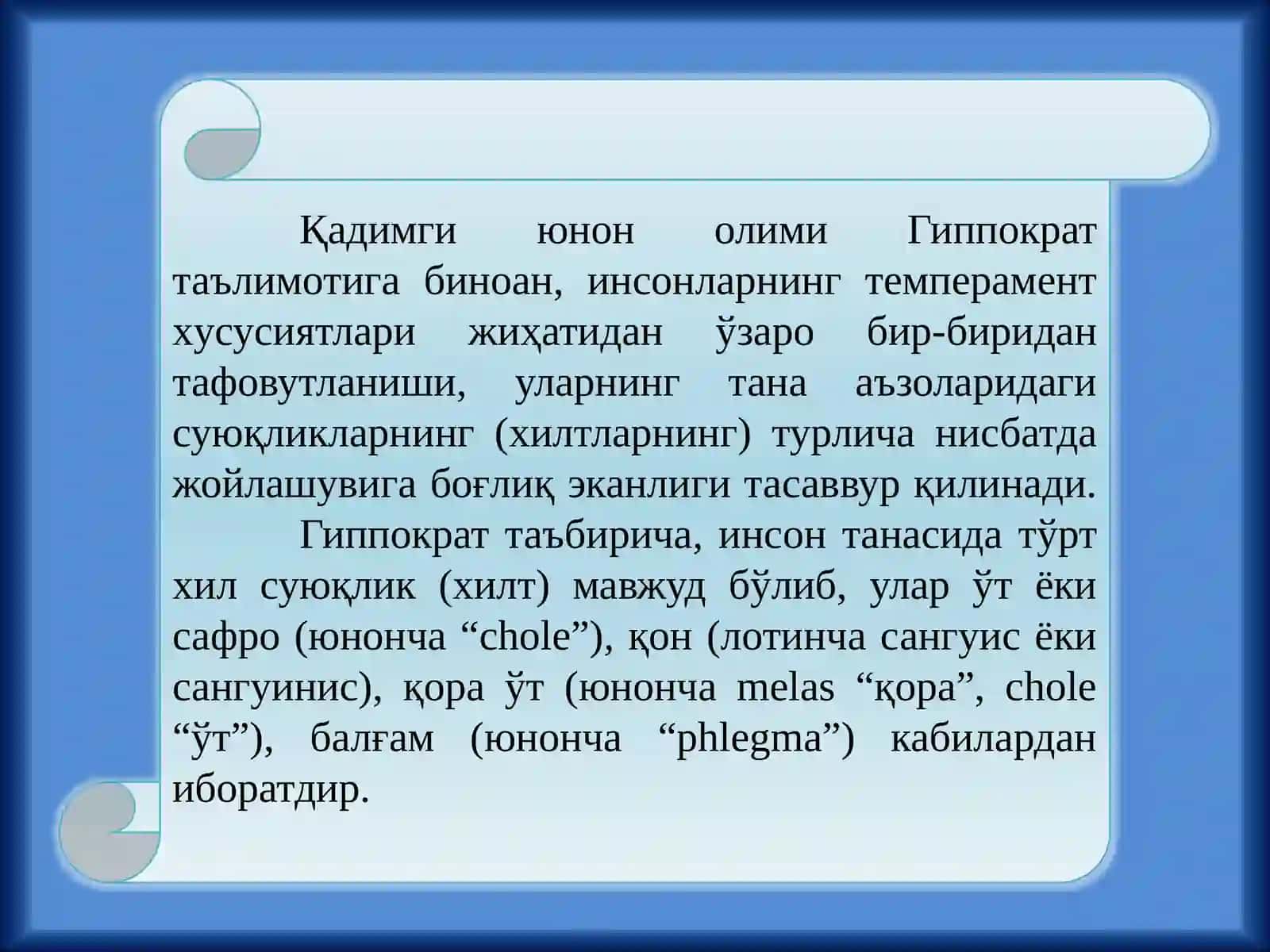 Қадимги юнон олими Гиппократ таълимотига биноан, инсонларнинг темперамент хусусиятлари жиҳатидан ўзаро бир-биридан тафовутланиши, уларнинг тана аъзоларидаги суюқликларнинг (хилтларнинг) турлича нисбатда жойлашувига боғлиқ эканлиги тасаввур қилинади.

Гиппократ таъбирича, инсон танасида тўрт хил суюқлик (хилт) мавжуд бўлиб, улар ўт ёки сафро (юнонча “chole”), қон (лотинча сангуис ёки сангуинис), қора ўт (юнонча melas “қора”, chole “ўт”), балғам (юнонча “phlegma”) кабилардан иборатдир.